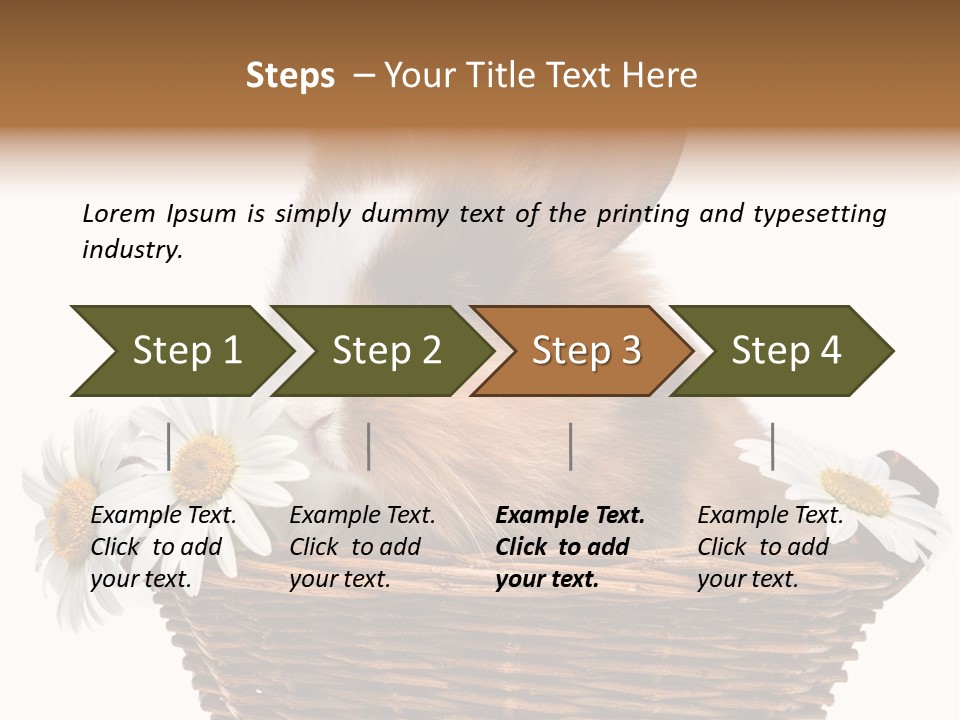 Steps – Your Title Text Here

Lorem Ipsum is simply dummy text of the printing and typesetting industry.

Step 1

Step 2

Step 3

Step 4

Example Text. Click to add your text.

Example Text. Click to add your text.

Example Text. Click to add your text.

Example Text. Click to add your text.